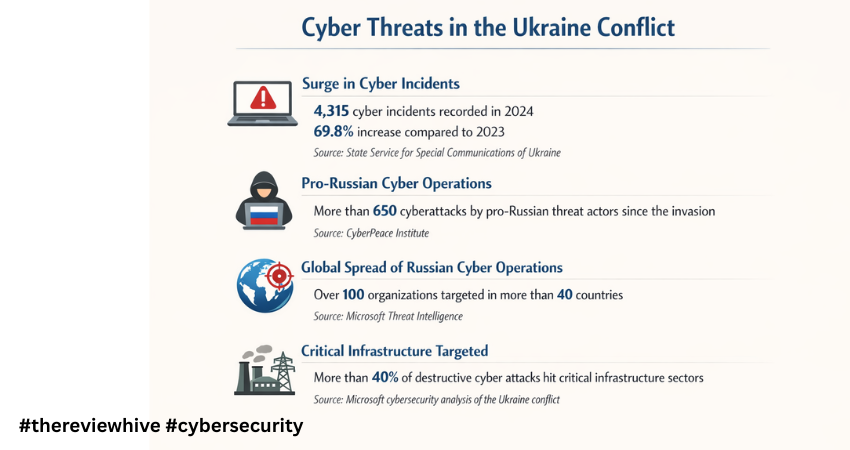 Cyber Threats in the Ukraine Conflict

Surge in Cyber Incidents

4,315 cyber incidents recorded in 2024
69.8% increase compared to 2023

Source: State Service for Special Communications of Ukraine

Pro-Russian Cyber Operations

More than 650 cyberattacks by pro-Russian threat actors since the invasion

Source: CyberPeace Institute

Global Spread of Russian Cyber Operations

Over 100 organizations targeted in more than 40 countries

Source: Microsoft Threat Intelligence

Critical Infrastructure Targeted

More than 40% of destructive cyber attacks hit critical infrastructure sectors

Source: Microsoft cybersecurity analysis of the Ukraine conflict

#thereviewhive #cybersecurity